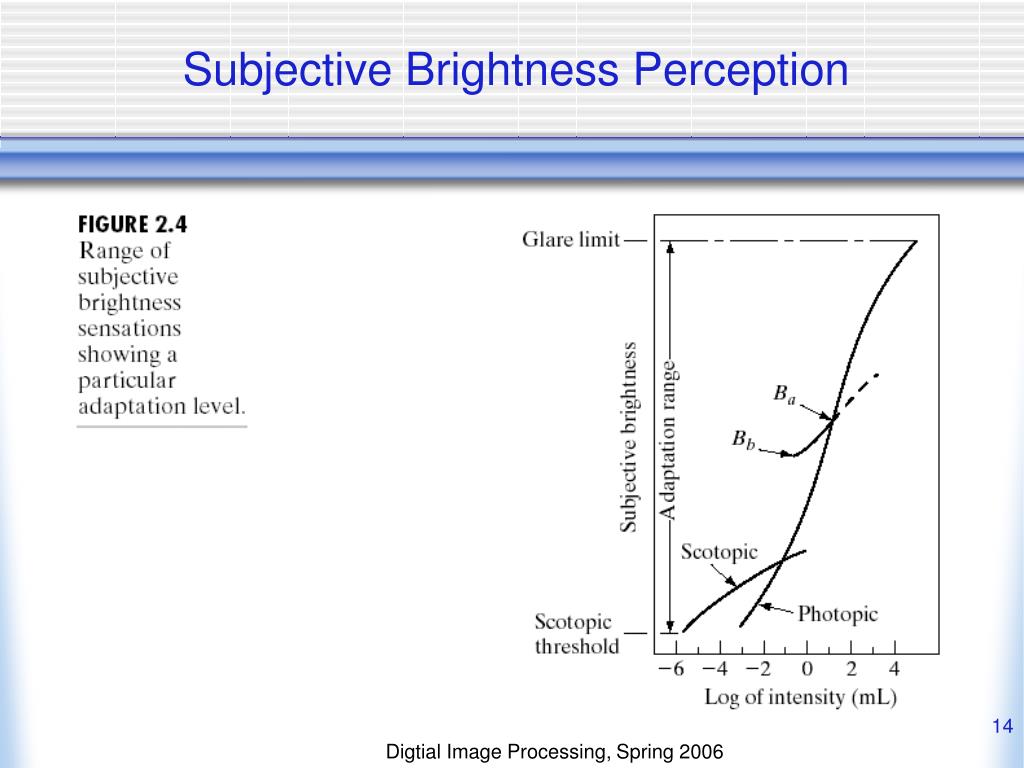 Subjective Brightness Perception

FIGURE 2.4
Range of subjective brightness sensations showing a particular adaptation level.

Glare limit

Subjective brightness

Adaptation range

$B_a$

$B_b$

Scotopic

Photopic

Scotopic threshold

−6 −4 −2 0 2 4

Log of intensity (mL)

14

Digtial Image Processing, Spring 2006